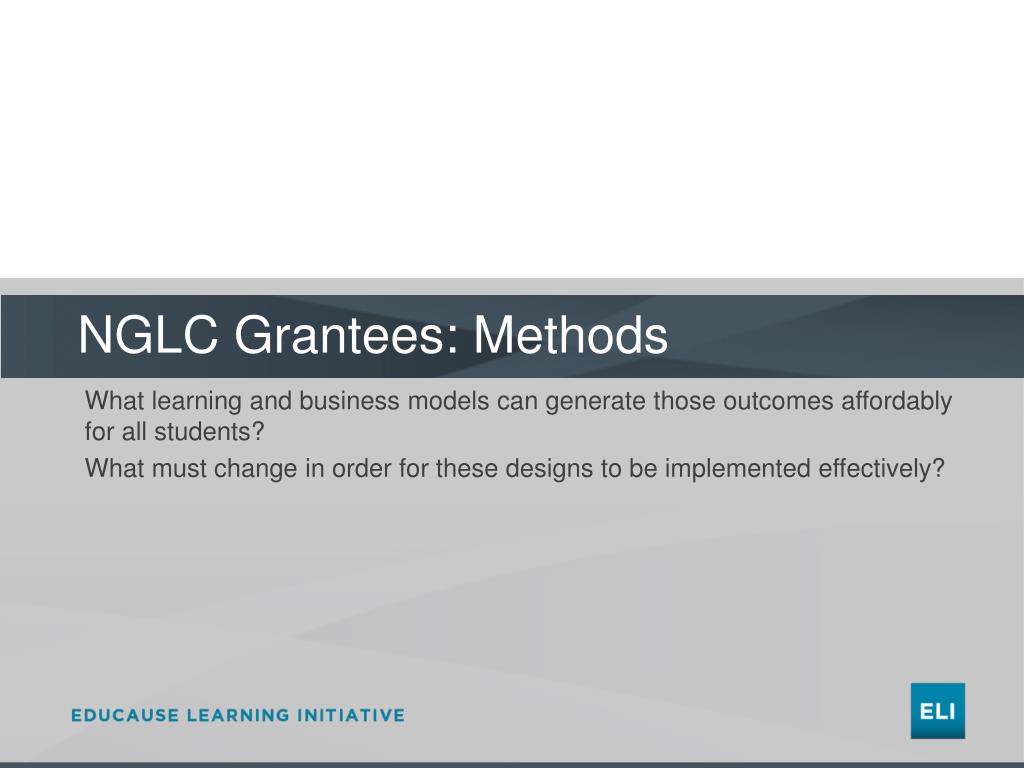 NGLC Grantees: Methods

What learning and business models can generate those outcomes affordably for all students?

What must change in order for these designs to be implemented effectively?

EDUCAUSE LEARNING INITIATIVE

ELI